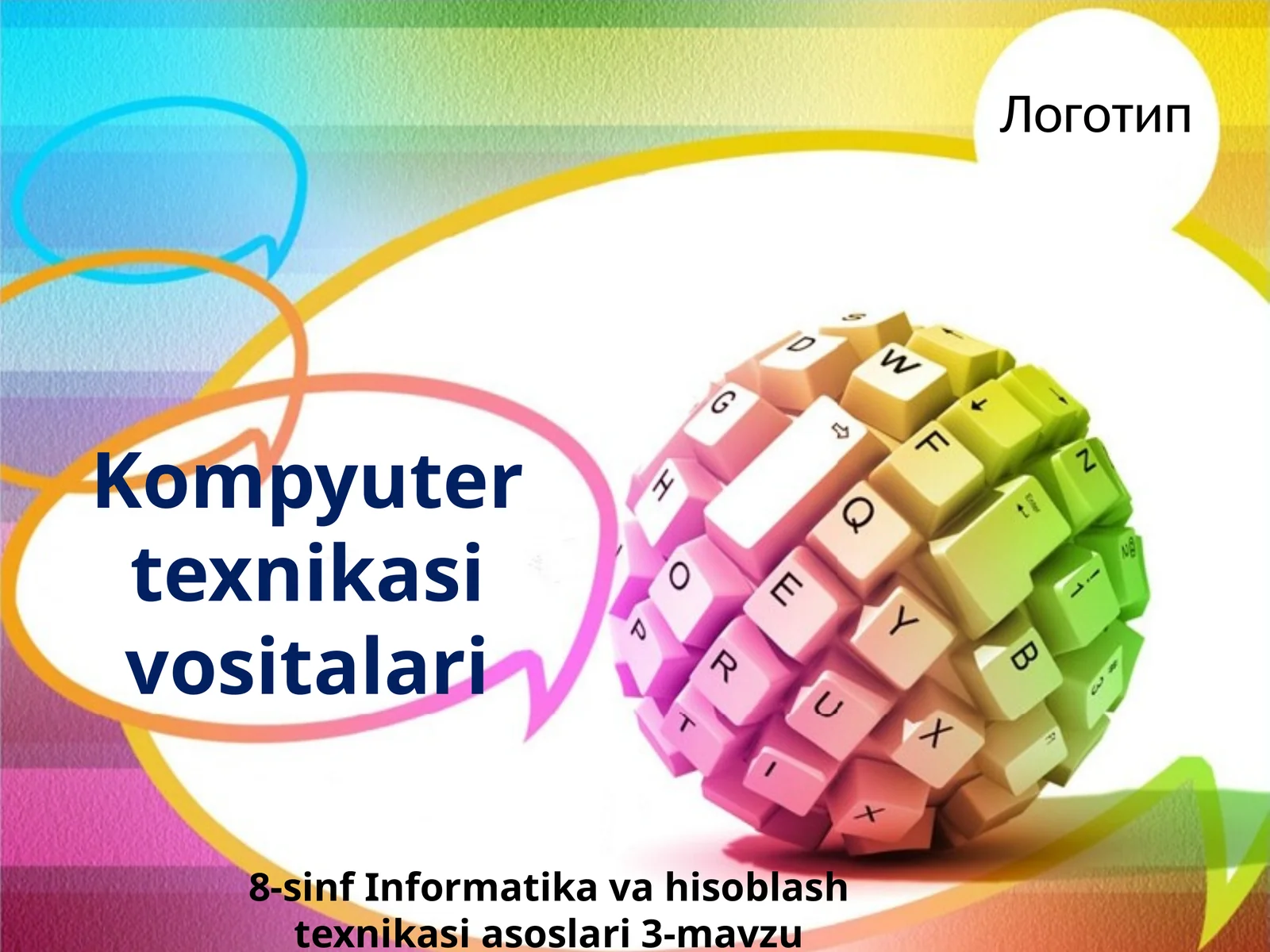 Логотип

Kompyuter texnikasi vositalari

8-sinf Informatika va hisoblash texnikasi asoslari 3-mavzu